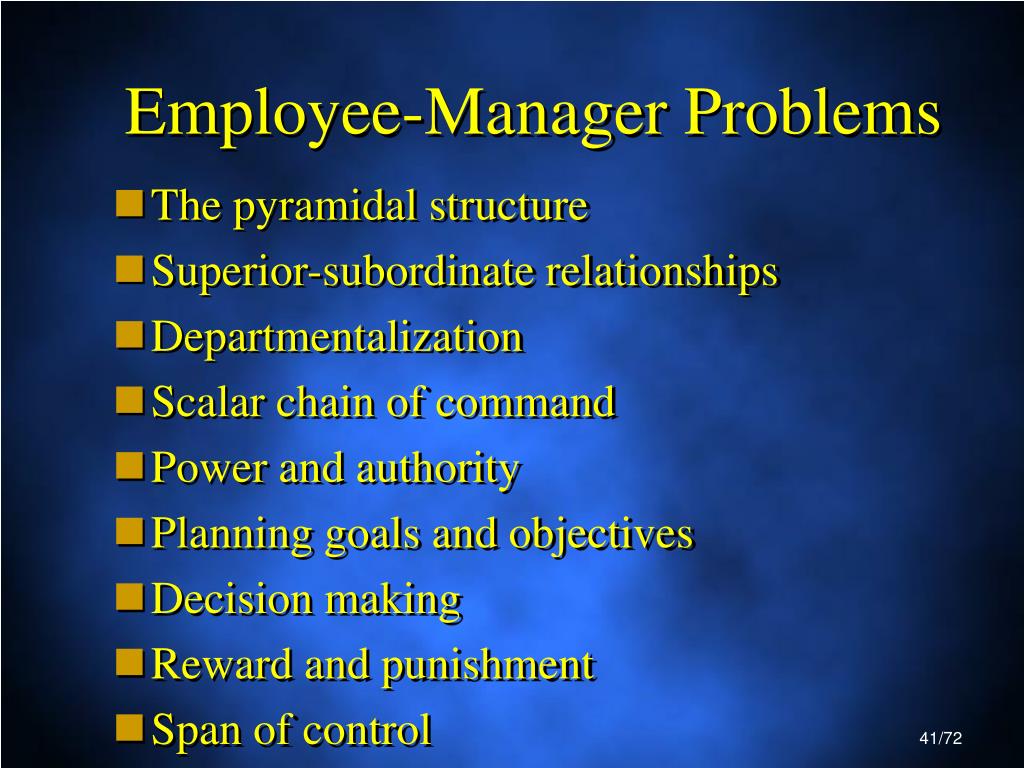 Employee-Manager Problems

- The pyramidal structure
- Superior-subordinate relationships
- Departmentalization
- Scalar chain of command
- Power and authority
- Planning goals and objectives
- Decision making
- Reward and punishment
- Span of control

41/72